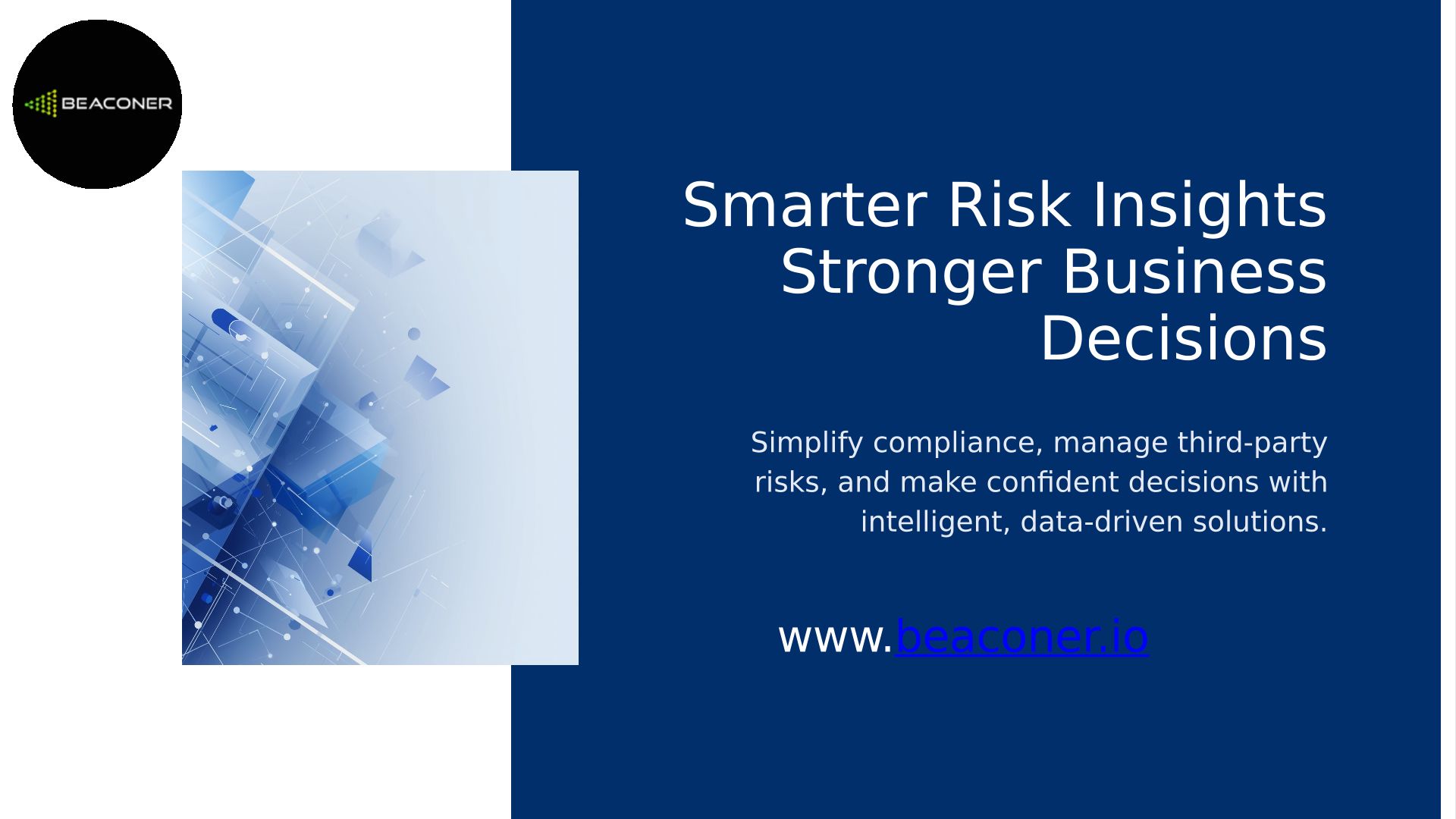 BEACONER

Smarter Risk Insights Stronger Business Decisions

Simplify compliance, manage third-party risks, and make confident decisions with intelligent, data-driven solutions.

www.beaconer.io